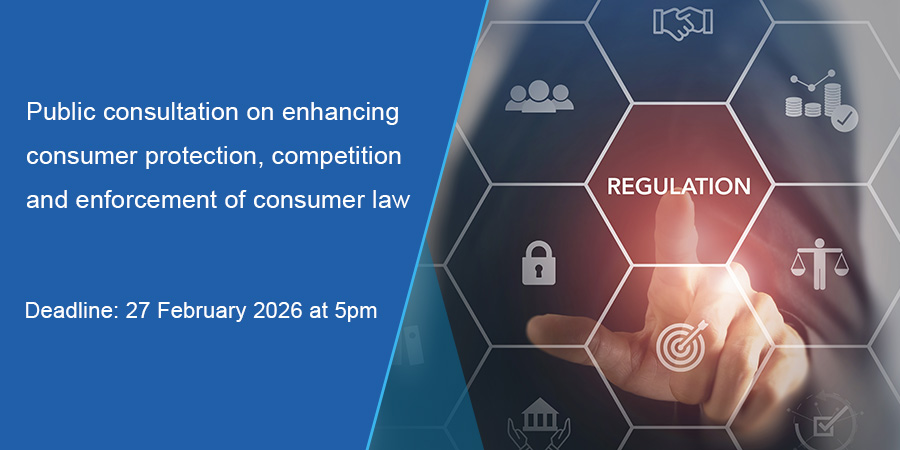 Public consultation on enhancing consumer protection, competition and enforcement of consumer law

Deadline: 27 February 2026 at 5pm

REGULATION